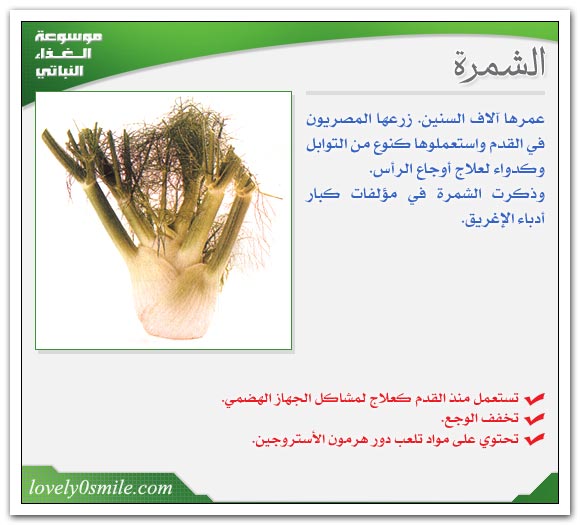 موسوعة الغذاء النباتي

الشمرة

عمرها آلاف السنين. زرعها المصريون في القدم واستعملوها كنوع من التوابل وكدواء لعلاج أوجاع الرأس.
وذكرت الشمرة في مؤلفات كبار أدباء الإغريق.

تستعمل منذ القدم كعلاج لمشاكل الجهاز الهضمي.
تخفف الوجع.
تحتوي على مواد تلعب دور هرمون الأستروجين.

lovely0smile.com